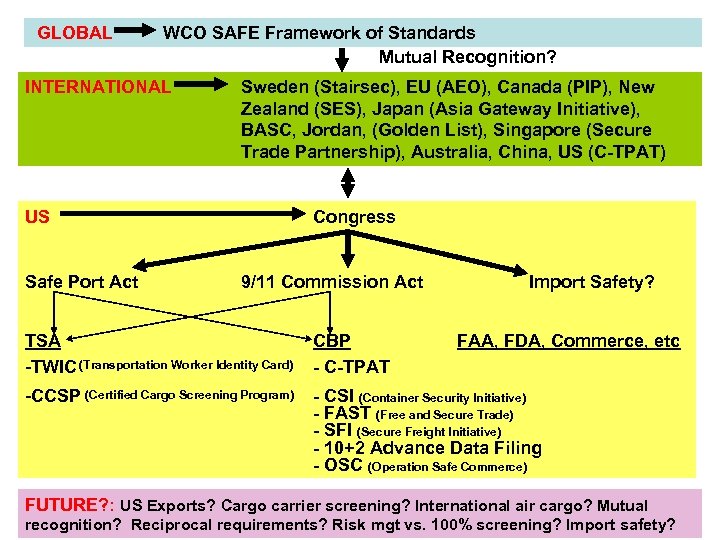 GLOBAL WCO SAFE Framework of Standards

Mutual Recognition?

INTERNATIONAL Sweden (Stairsec), EU (AEO), Canada (PIP), New Zealand (SES), Japan (Asia Gateway Initiative), BASC, Jordan, (Golden List), Singapore (Secure Trade Partnership), Australia, China, US (C-TPAT)

US Congress

Safe Port Act

9/11 Commission Act

Import Safety?

TSA

-TWIC (Transportation Worker Identity Card)

-CCSP (Certified Cargo Screening Program)

CBP

- C-TPAT

- CSI (Container Security Initiative)
- FAST (Free and Secure Trade)
- SFI (Secure Freight Initiative)
- 10+2 Advance Data Filing
- OSC (Operation Safe Commerce)

FAA, FDA, Commerce, etc

FUTURE?: US Exports? Cargo carrier screening? International air cargo? Mutual recognition? Reciprocal requirements? Risk mgt vs. 100% screening? Import safety?